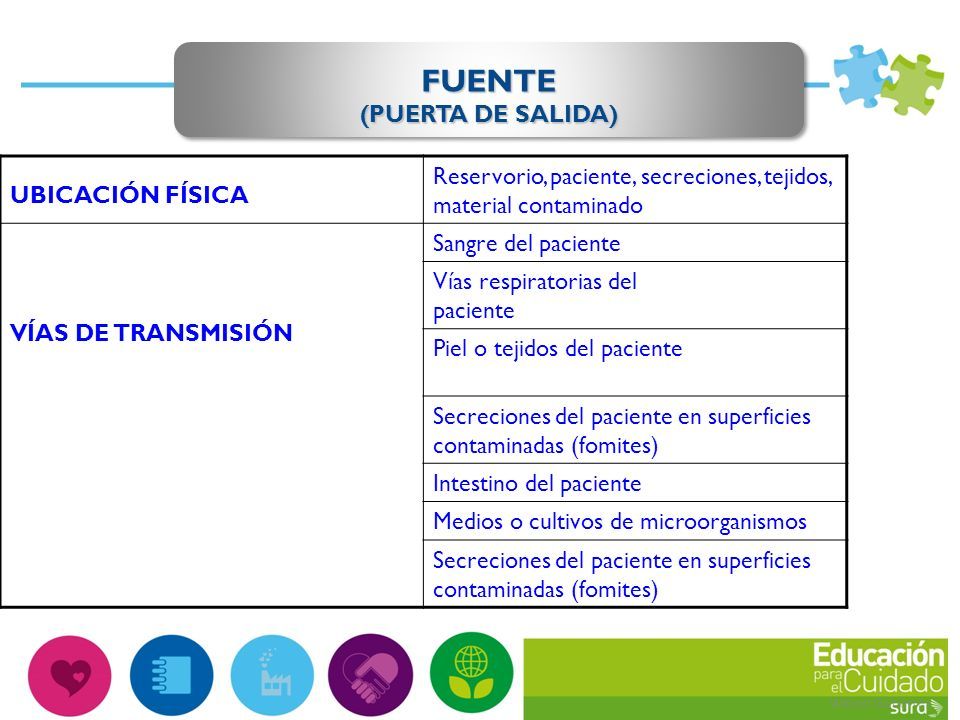 FUENTE
(PUERTA DE SALIDA)

| UBICACIÓN FÍSICA | Reservorio, paciente, secreciones, tejidos, material contaminado |
|---|---|
| VÍAS DE TRANSMISIÓN | Sangre del paciente |
| | Vías respiratorias del paciente |
| | Piel o tejidos del paciente |
| | Secreciones del paciente en superficies contaminadas (fomites) |
| | Intestino del paciente |
| | Medios o cultivos de microorganismos |
| | Secreciones del paciente en superficies contaminadas (fomites) |

Educación para el Cuidado
sura